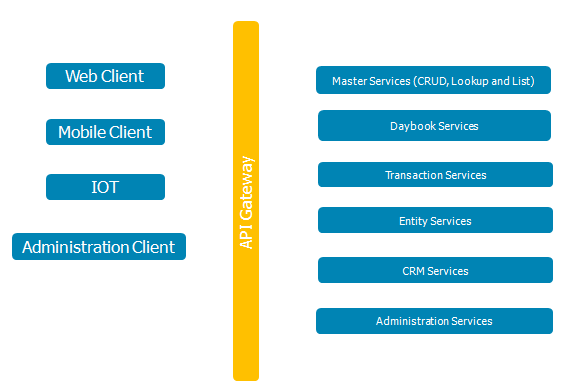 Web Client

Mobile Client

IOT

Administration Client

API Gateway

Master Services (CRUD, Lookup and List)

Daybook Services

Transaction Services

Entity Services

CRM Services

Administration Services